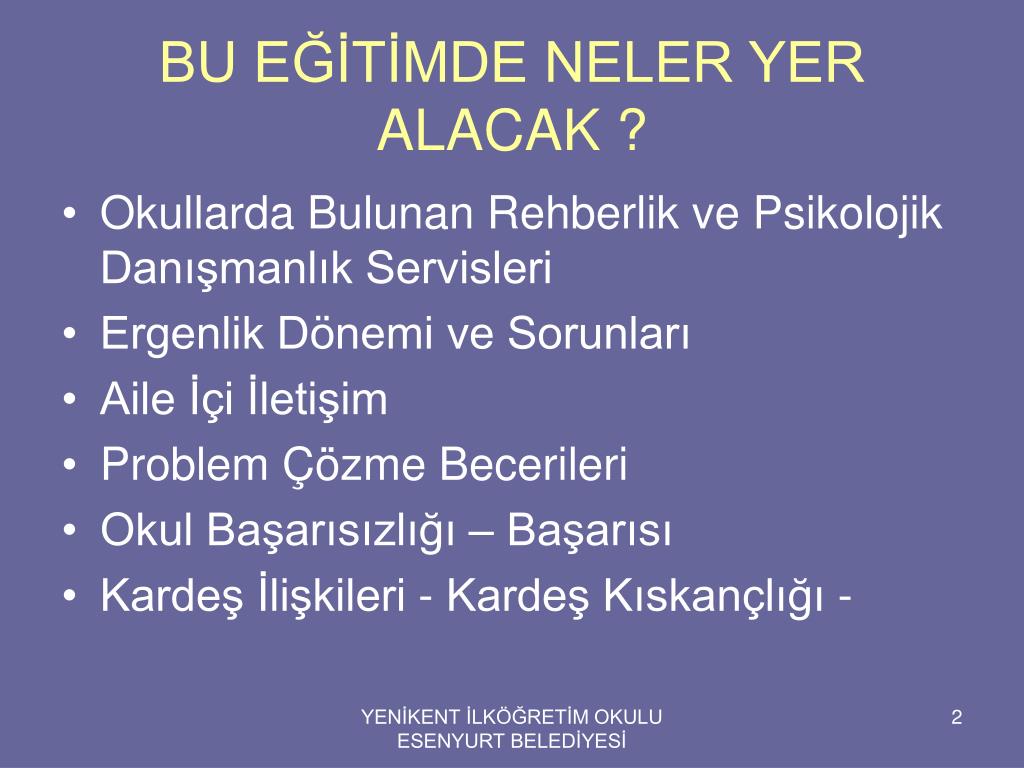 BU EĞİTİMDE NELER YER ALACAK ?

• Okullarda Bulunan Rehberlik ve Psikolojik Danışmanlık Servisleri
• Ergenlik Dönemi ve Sorunları
• Aile İçi İletişim
• Problem Çözme Becerileri
• Okul Başarısızlığı – Başarısı
• Kardeş İlişkileri - Kardeş Kıskançlığı -

YENİKENT İLKÖĞRETİM OKULU
ESENYURT BELEDİYESİ

2